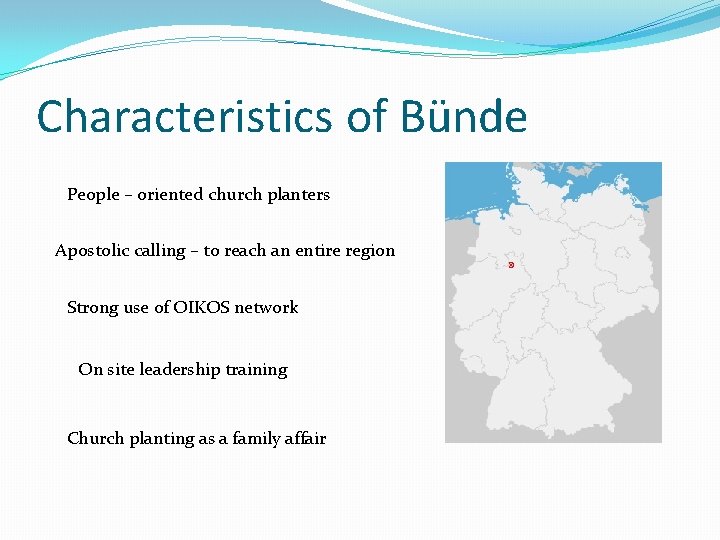 Characteristics of Bünde

People – oriented church planters

Apostolic calling – to reach an entire region

Strong use of OIKOS network

On site leadership training

Church planting as a family affair